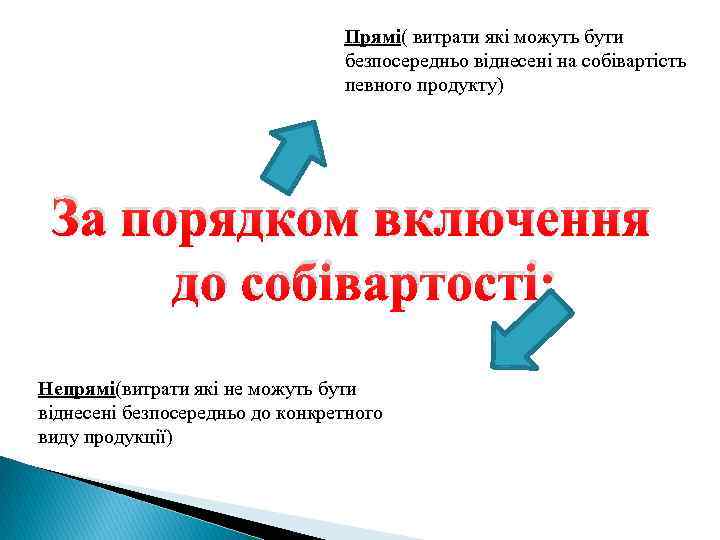 Прямі( витрати які можуть бути безпосередньо віднесені на собівартість певного продукту)

За порядком включення до собівартості:

Непрямі(витрати які не можуть бути віднесені безпосередньо до конкретного виду продукції)